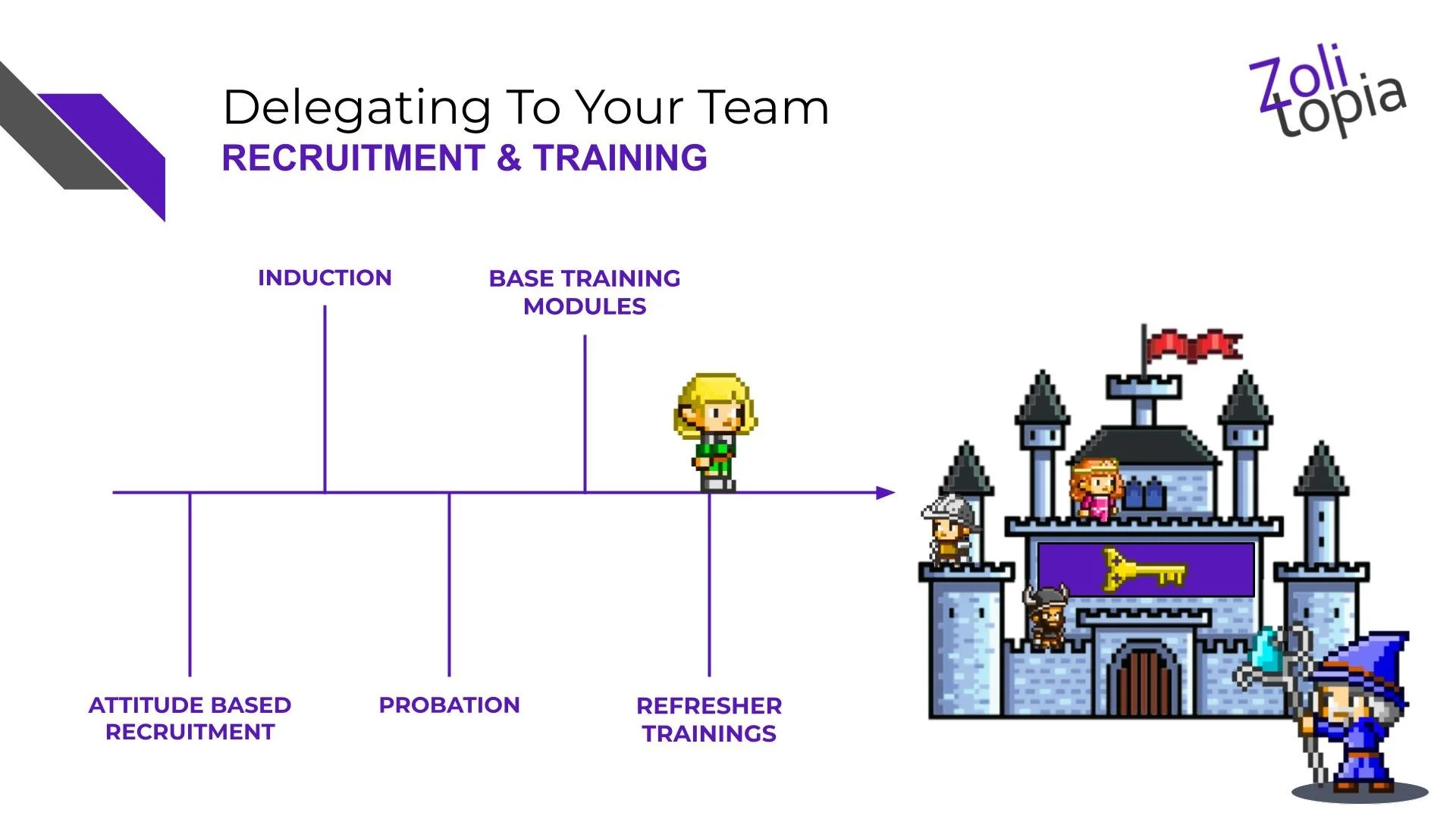 Delegating To Your Team
RECRUITMENT & TRAINING

Zoli topia

INDUCTION

BASE TRAINING MODULES

ATTITUDE BASED RECRUITMENT

PROBATION

REFRESHER TRAININGS